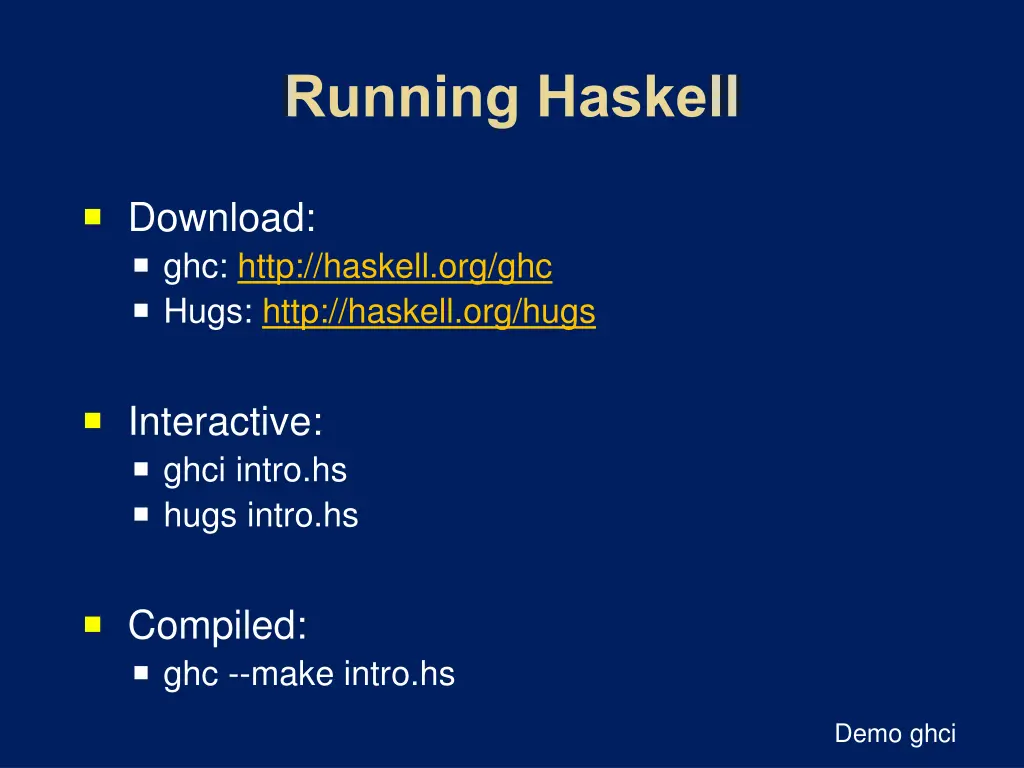 Running Haskell

Download:
ghc: http://haskell.org/ghc
Hugs: http://haskell.org/hugs

Interactive:
ghci intro.hs
hugs intro.hs

Compiled:
ghc --make intro.hs

Demo ghci